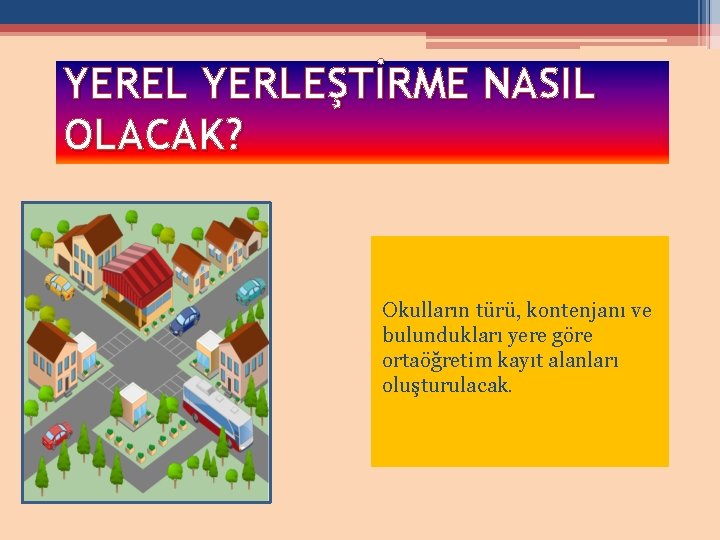 YEREL YERLEŞTİRME NASIL OLACAK?

Okulların türü, kontenjanı ve bulundukları yere göre ortaöğretim kayıt alanları oluşturulacak.